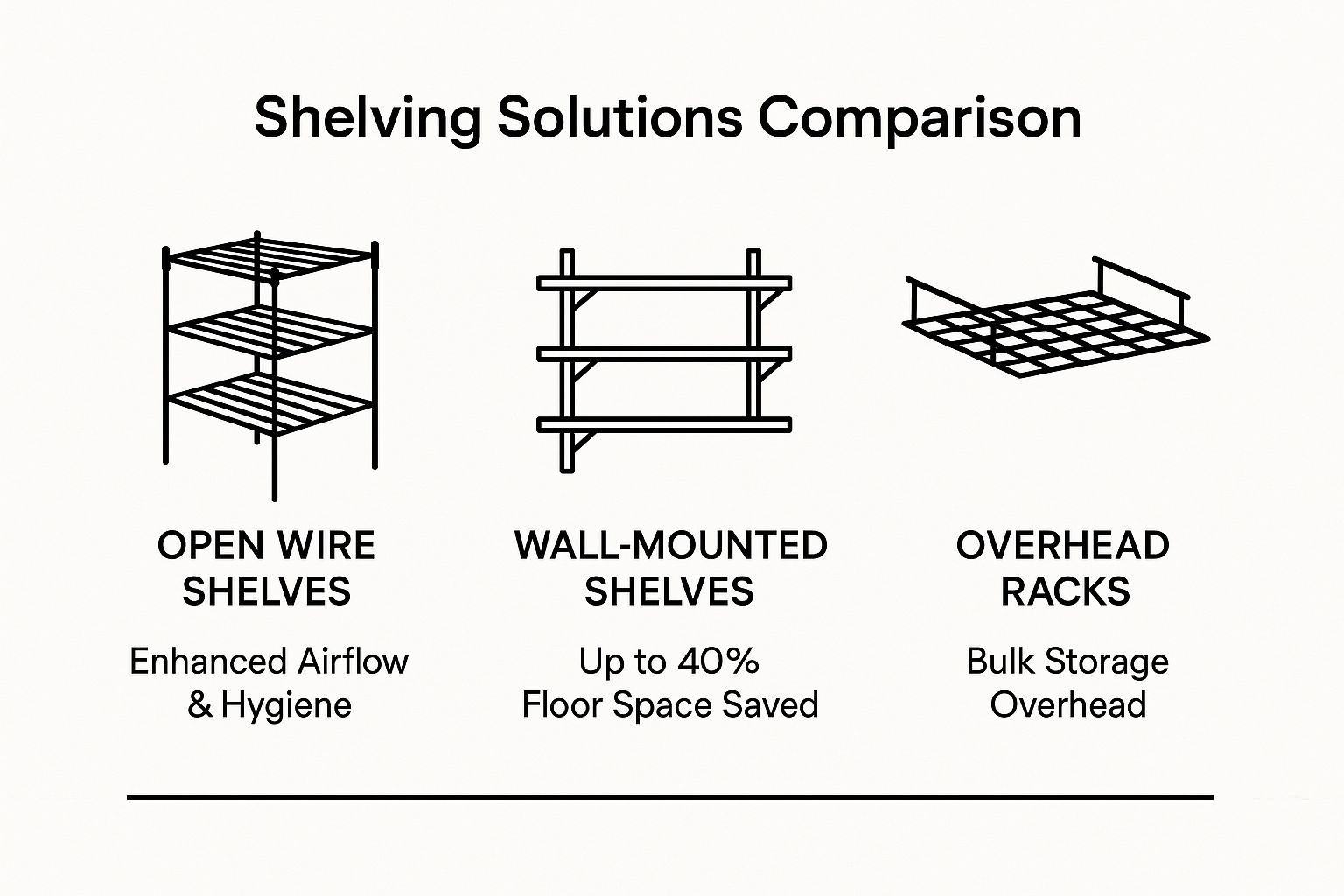 Shelving Solutions Comparison

OPEN WIRE SHELVES

Enhanced Airflow & Hygiene

WALL-MOUNTED SHELVES

Up to 40% Floor Space Saved

OVERHEAD RACKS

Bulk Storage Overhead